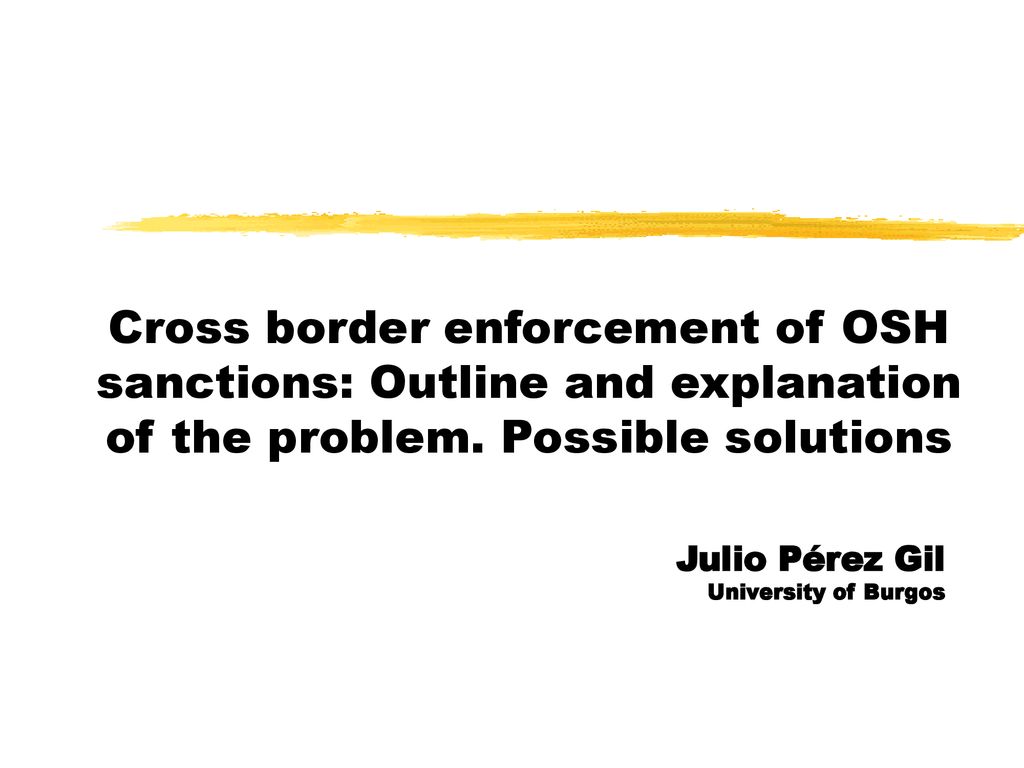 Cross border enforcement of OSH sanctions: Outline and explanation of the problem. Possible solutions

Julio Pérez Gil
University of Burgos